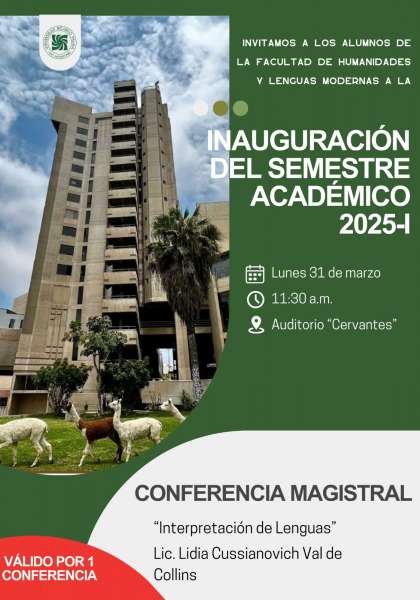 INVITAMOS A LOS ALUMNOS DE LA FACULTAD DE HUMANIDADES Y LENGUAS MODERNAS A LA

INAUGURACIÓN DEL SEMESTRE ACADÉMICO 2025-I

Lunes 31 de marzo

11:30 a.m.

Auditorio "Cervantes"

CONFERENCIA MAGISTRAL

"Interpretación de Lenguas"

Lic. Lidia Cussianovich Val de Collins

VÁLIDO POR 1 CONFERENCIA